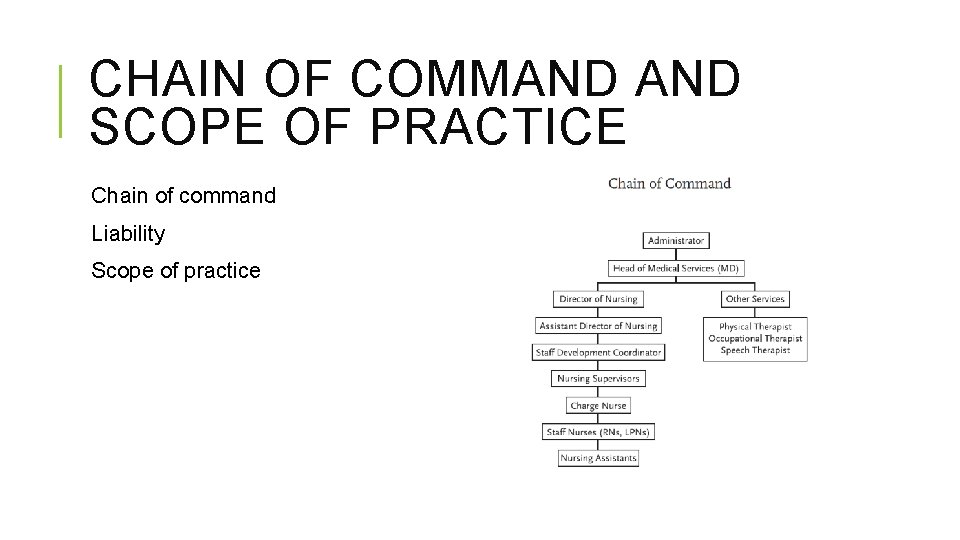 CHAIN OF COMMAND AND SCOPE OF PRACTICE

Chain of command

Liability

Scope of practice

Chain of Command

Administrator

Head of Medical Services (MD)

Director of Nursing

Other Services

Assistant Director of Nursing

Physical Therapist
Occupational Therapist
Speech Therapist

Staff Development Coordinator

Nursing Supervisors

Charge Nurse

Staff Nurses (RNs, LPNs)

Nursing Assistants